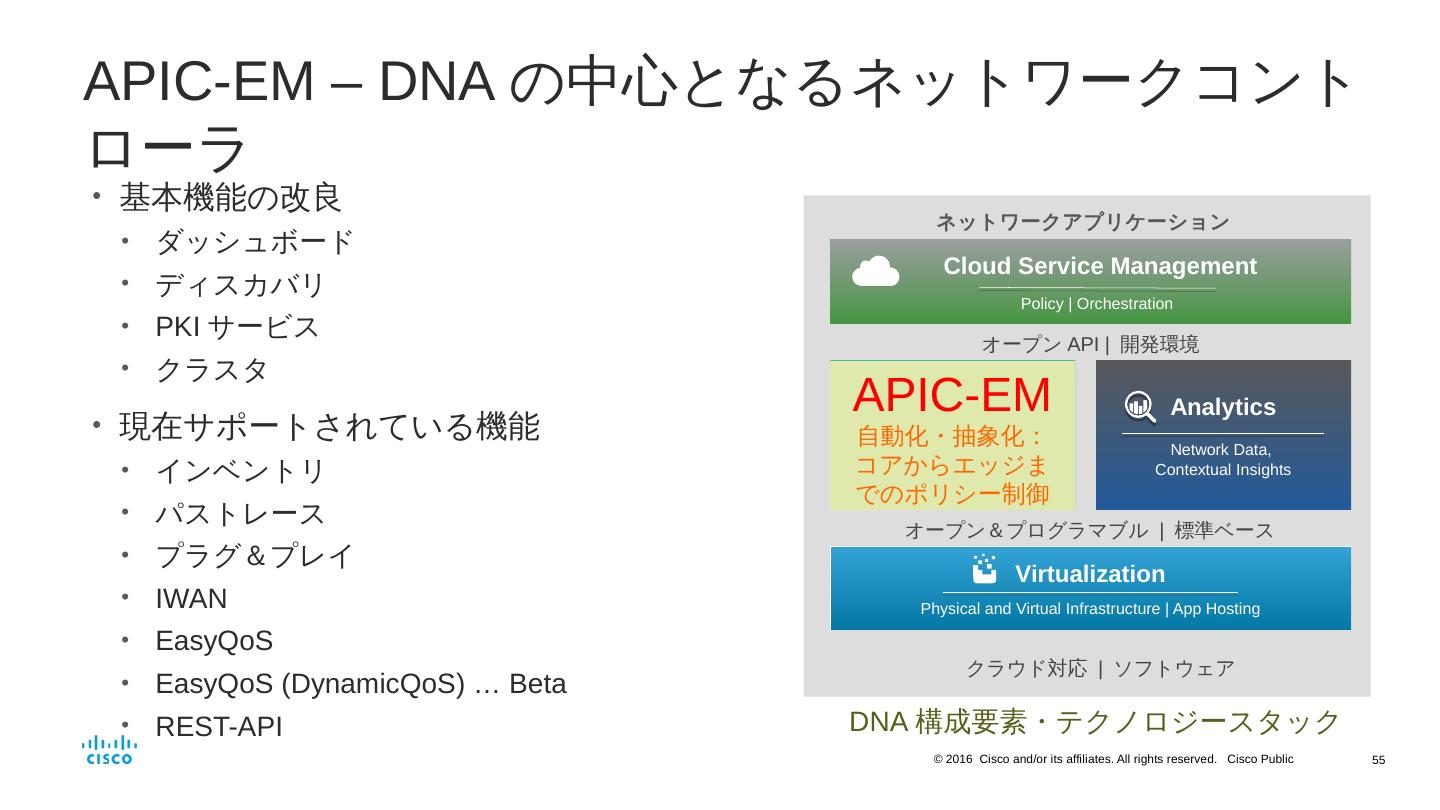 APIC-EM – DNA の中心となるネットワークコントローラ

• 基本機能の改良
  • ダッシュボード
  • ディスカバリ
  • PKI サービス
  • クラスタ

• 現在サポートされている機能
  • インベントリ
  • パストレース
  • プラグ＆プレイ
  • IWAN
  • EasyQoS
  • EasyQoS (DynamicQoS) … Beta
  • REST-API

ネットワークアプリケーション

Cloud Service Management

Policy | Orchestration

オープン API | 開発環境

APIC-EM

自動化・抽象化：コアからエッジまでのポリシー制御

Analytics

Network Data, Contextual Insights

オープン＆プログラマブル | 標準ベース

Virtualization

Physical and Virtual Infrastructure | App Hosting

クラウド対応 | ソフトウェア

DNA 構成要素・テクノロジースタック

CISCO

© 2016 Cisco and/or its affiliates. All rights reserved. Cisco Public

55